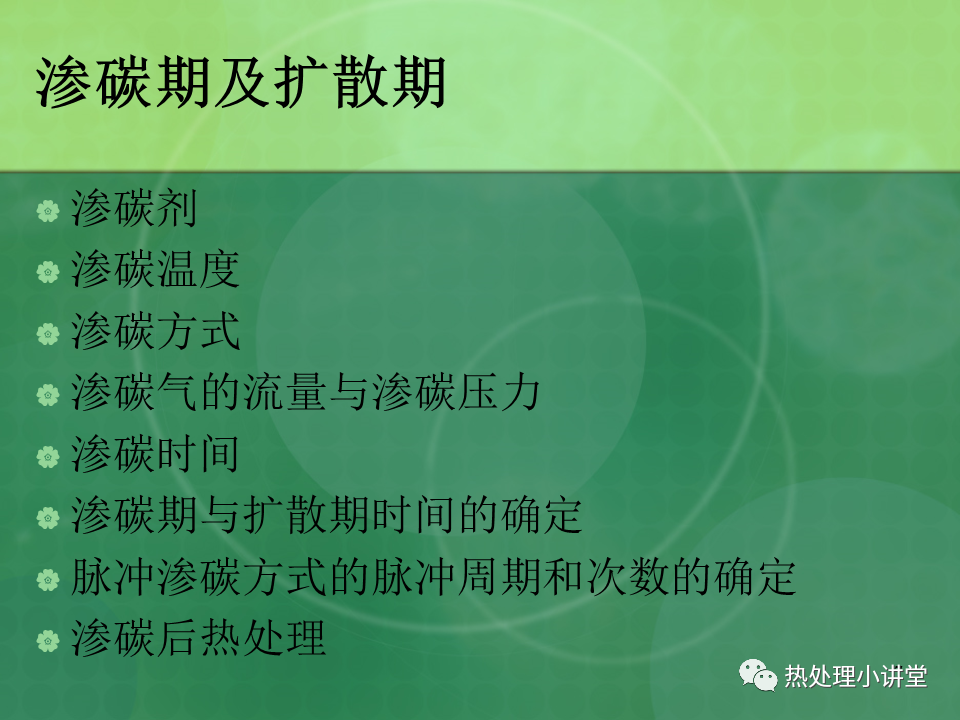 渗碳期及扩散期

渗碳剂
渗碳温度
渗碳方式
渗碳气的流量与渗碳压力
渗碳时间
渗碳期与扩散期时间的确定
脉冲渗碳方式的脉冲周期和次数的确定
渗碳后热处理

热处理小讲堂